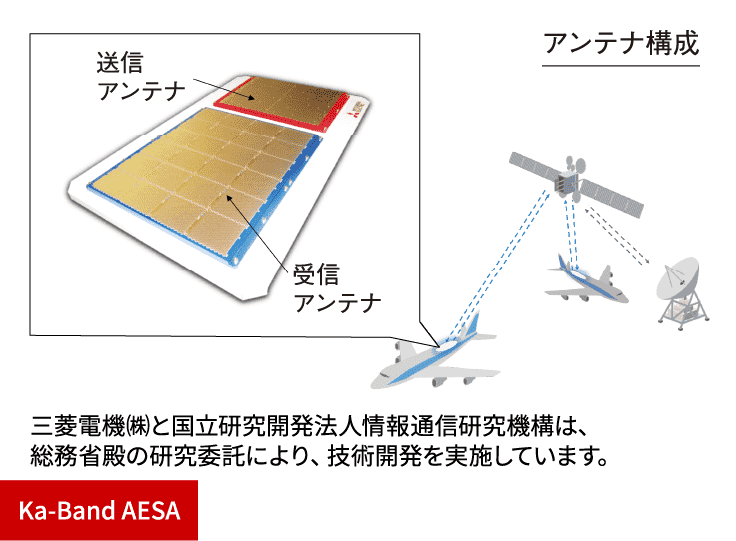 アンテナ構成

送信
アンテナ

受信
アンテナ

三菱電機㈱と国立研究開発法人情報通信研究機構は、総務省殿の研究委託により、技術開発を実施しています。

Ka-Band AESA